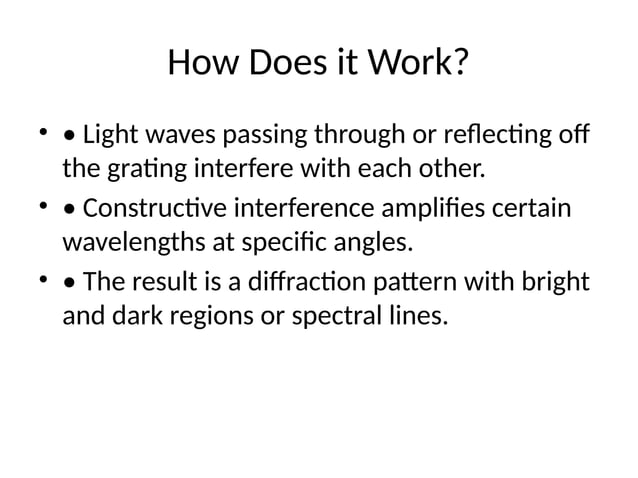 How Does it Work?

• • Light waves passing through or reflecting off the grating interfere with each other.

• • Constructive interference amplifies certain wavelengths at specific angles.

• • The result is a diffraction pattern with bright and dark regions or spectral lines.